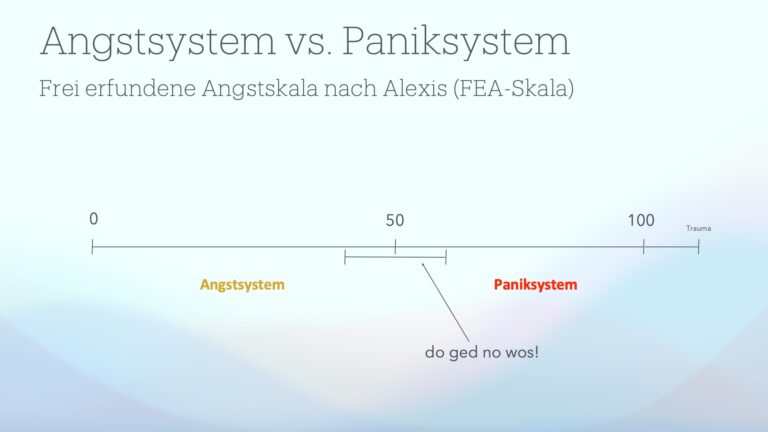 Angstsystem vs. Paniksystem

Frei erfundene Angstskala nach Alexis (FEA-Skala)

0

50

100

Trauma

Angstsystem

Paniksystem

do ged no wos!